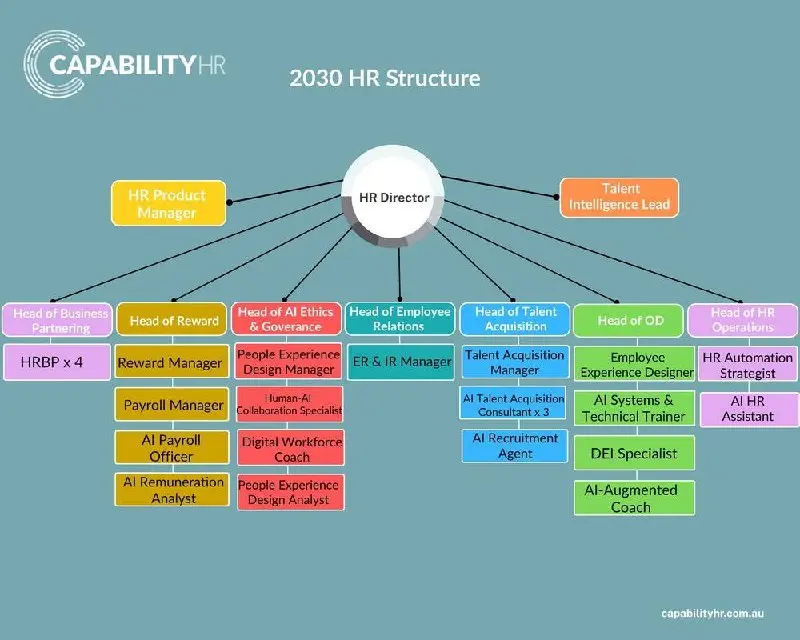 CAPABILITYHR

2030 HR Structure

HR Director

HR Product Manager

Talent Intelligence Lead

Head of Business Partnering

HRBP x 4

Head of Reward

Reward Manager

Payroll Manager

AI Payroll Officer

AI Remuneration Analyst

Head of AI Ethics & Goverance

People Experience Design Manager

Human-AI Collaboration Specialist

Digital Workforce Coach

People Experience Design Analyst

Head of Employee Relations

ER & IR Manager

Head of Talent Acquisition

Talent Acquisition Manager

AI Talent Acquisition Consultant x 3

AI Recruitment Agent

Head of OD

Employee Experience Designer

AI Systems & Technical Trainer

DEI Specialist

AI-Augmented Coach

Head of HR Operations

HR Automation Strategist

AI HR Assistant

capabilityhr.com.au